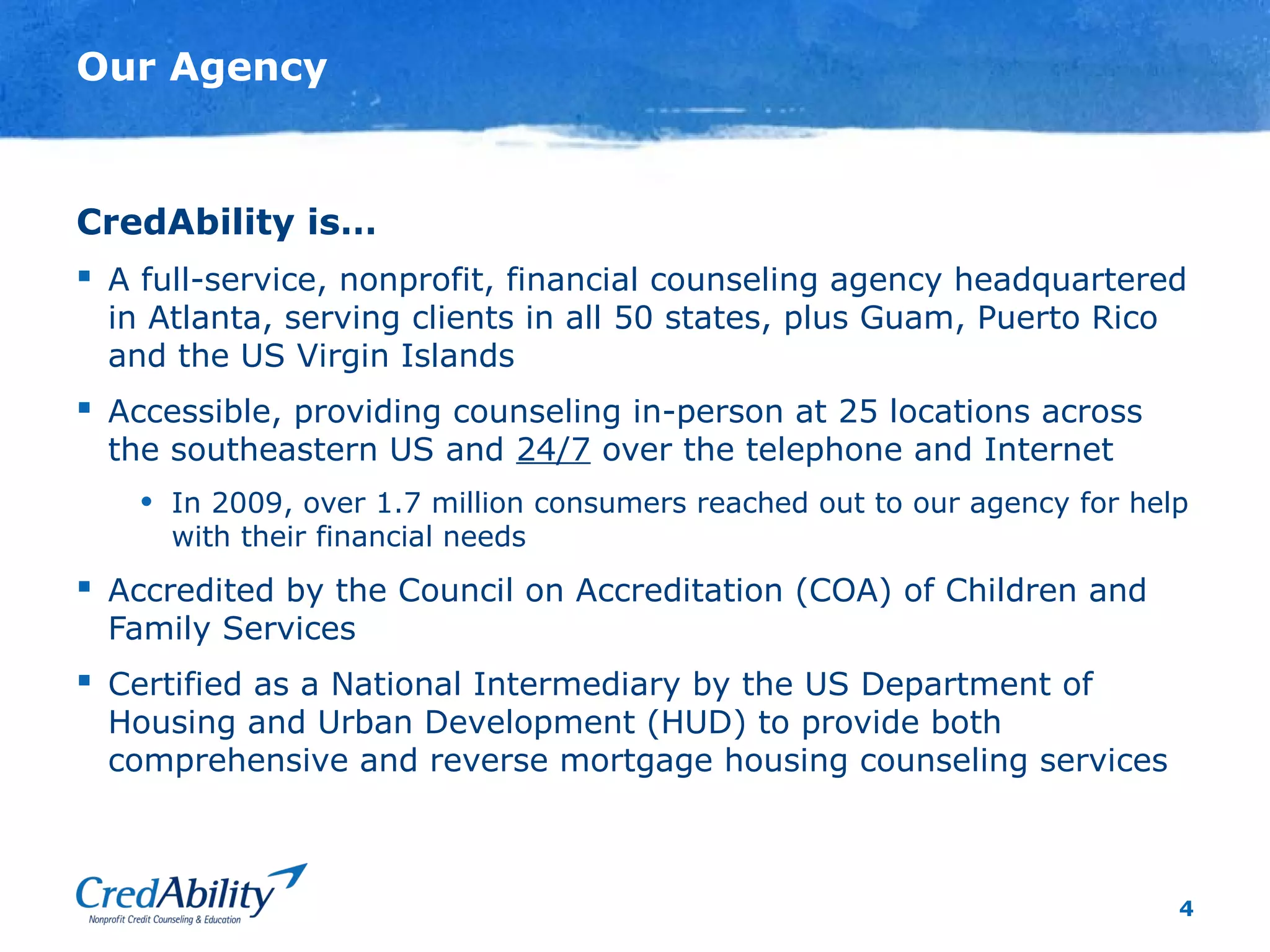 Our Agency

CredAbility is...

▪ A full-service, nonprofit, financial counseling agency headquartered in Atlanta, serving clients in all 50 states, plus Guam, Puerto Rico and the US Virgin Islands

▪ Accessible, providing counseling in-person at 25 locations across the southeastern US and 24/7 over the telephone and Internet

• In 2009, over 1.7 million consumers reached out to our agency for help with their financial needs

▪ Accredited by the Council on Accreditation (COA) of Children and Family Services

▪ Certified as a National Intermediary by the US Department of Housing and Urban Development (HUD) to provide both comprehensive and reverse mortgage housing counseling services

CredAbility
Nonprofit Credit Counseling & Education

4